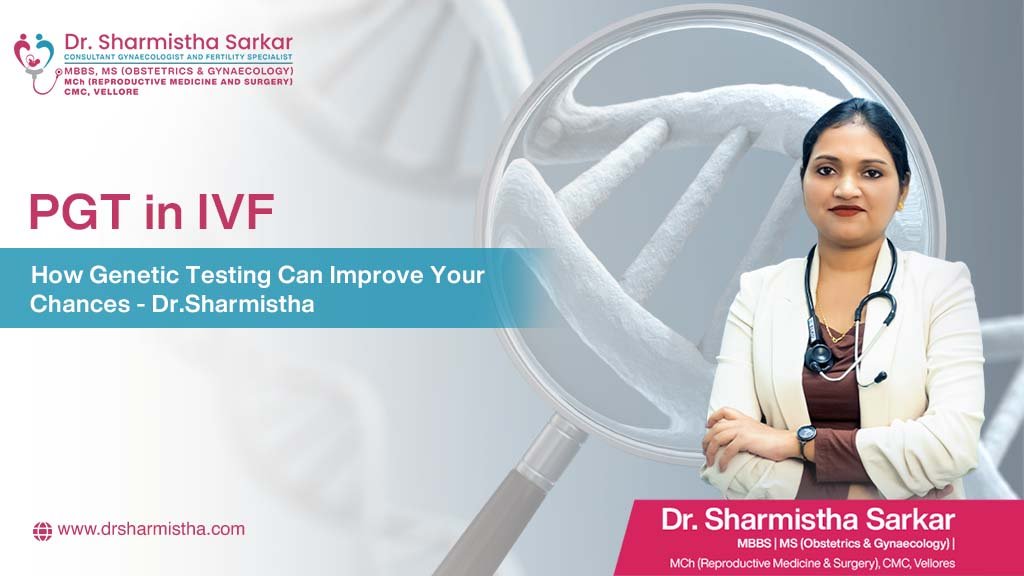 Dr. Sharmistha Sarkar
CONSULTANT GYNAECOLOGIST AND FERTILITY SPECIALIST
MBBS, MS (OBSTETRICS & GYNAECOLOGY)
MCh (REPRODUCTIVE MEDICINE AND SURGERY)
CMC, VELLORE

PGT in IVF

How Genetic Testing Can Improve Your Chances - Dr.Sharmistha

www.drsharmistha.com

Dr. Sharmistha Sarkar
MBBS | MS (Obstetrics & Gynaecology) |
MCh (Reproductive Medicine & Surgery), CMC, Vellores